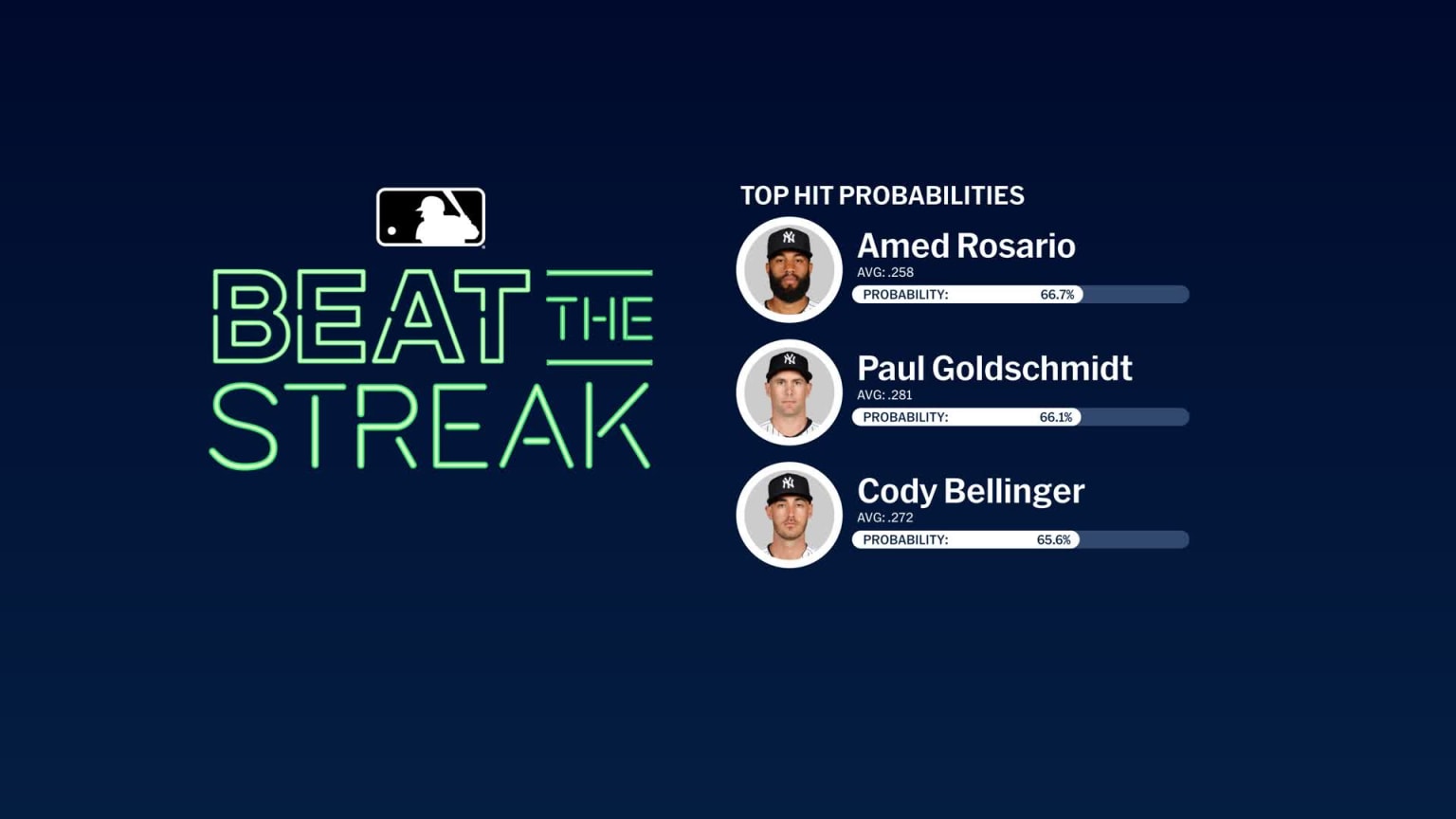 BEAT THE STREAK

TOP HIT PROBABILITIES

Amed Rosario
AVG: .258
PROBABILITY: 66.7%

Paul Goldschmidt
AVG: .281
PROBABILITY: 66.1%

Cody Bellinger
AVG: .272
PROBABILITY: 65.6%